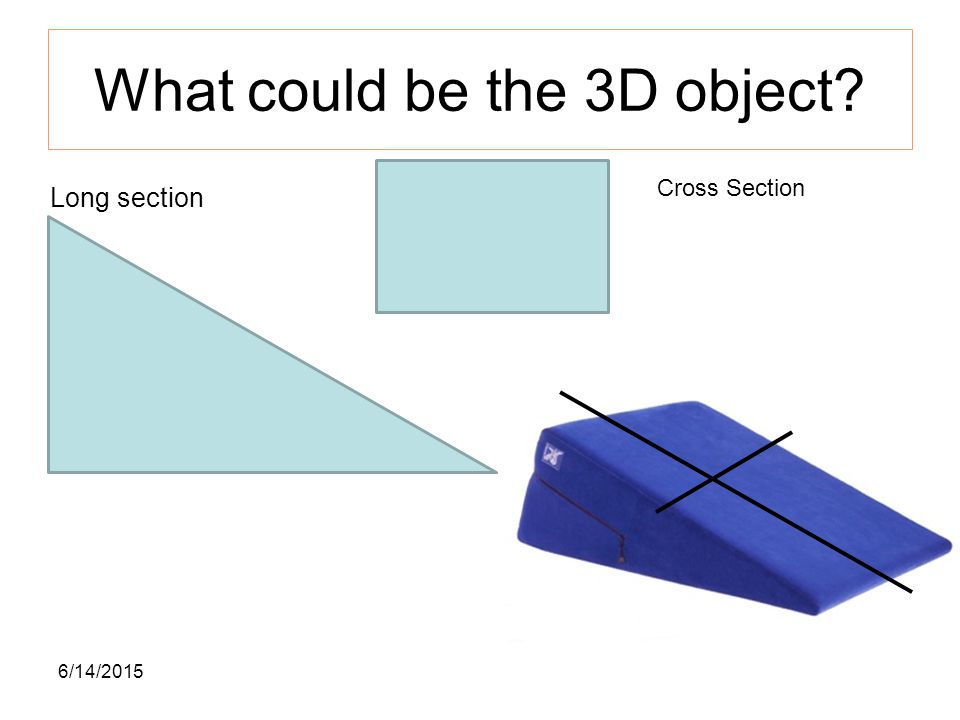 What could be the 3D object?

Long section

Cross Section

6/14/2015